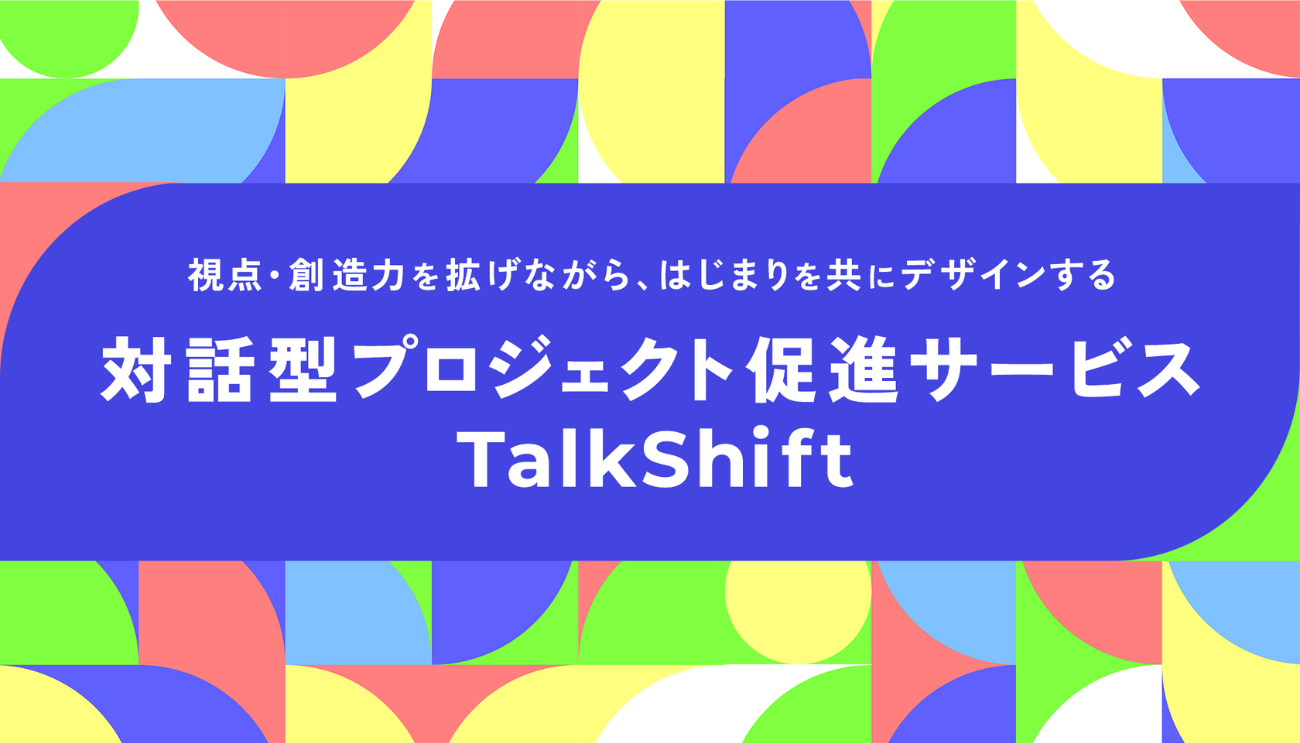 視点・創造力を拡げながら、はじまりを共にデザインする

対話型プロジェクト促進サービス
TalkShift